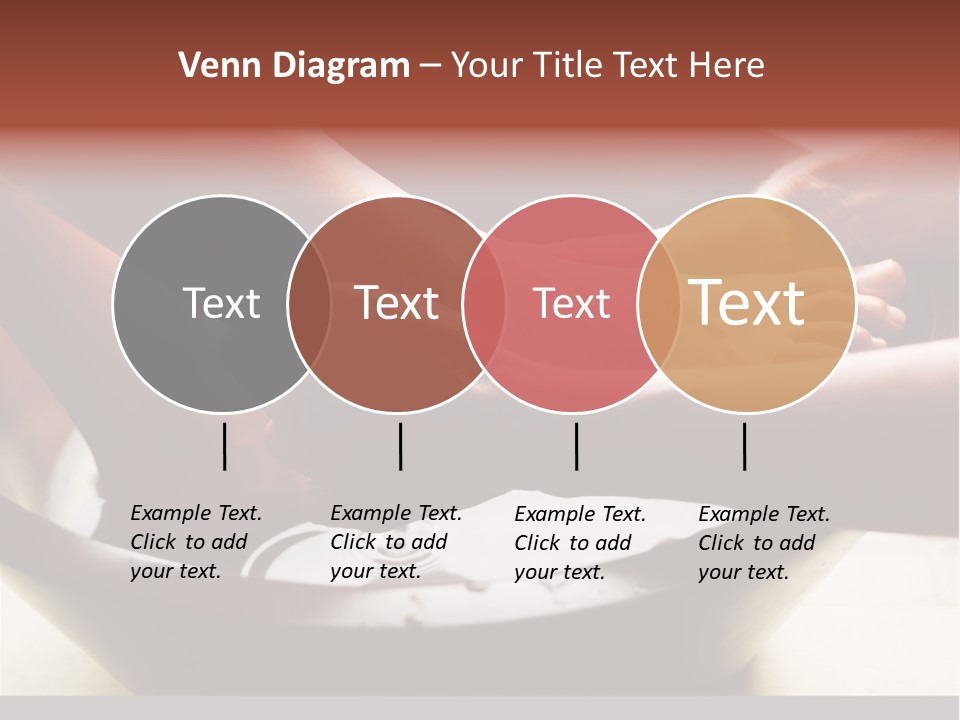 Venn Diagram – Your Title Text Here

Text

Text

Text

Text

Example Text. Click to add your text.

Example Text. Click to add your text.

Example Text. Click to add your text.

Example Text. Click to add your text.